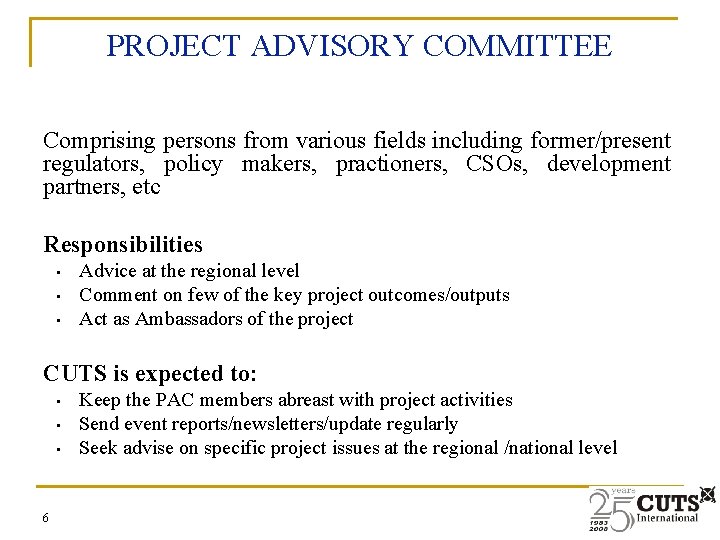 PROJECT ADVISORY COMMITTEE

Comprising persons from various fields including former/present regulators, policy makers, practioners, CSOs, development partners, etc

Responsibilities
- Advice at the regional level
- Comment on few of the key project outcomes/outputs
- Act as Ambassadors of the project

CUTS is expected to:
- Keep the PAC members abreast with project activities
- Send event reports/newsletters/update regularly
- Seek advise on specific project issues at the regional /national level

6

25 years 1983 2008 CUTS International